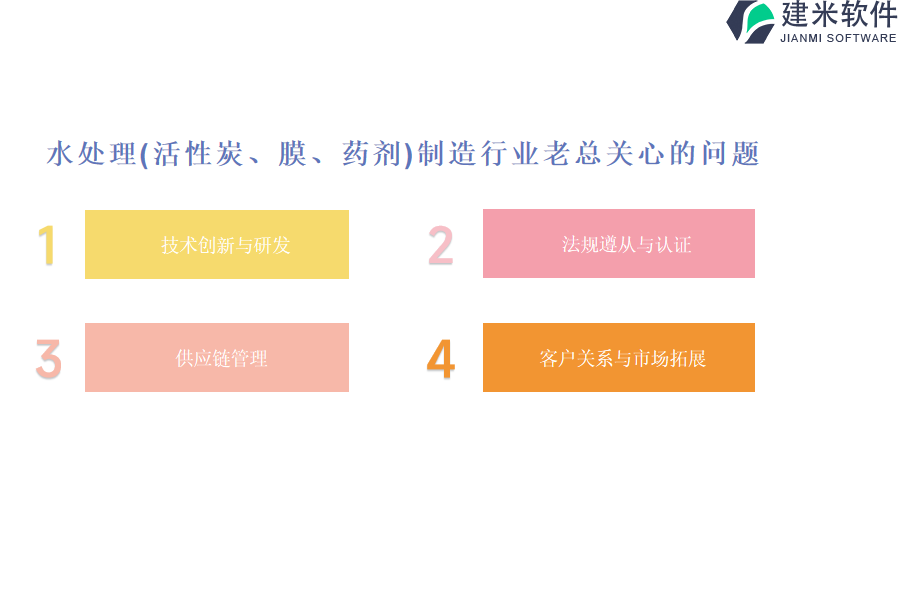 建米软件
JIANMI SOFTWARE

水处理(活性炭、膜、药剂)制造行业老总关心的问题

1
技术创新与研发

2
法规遵从与认证

3
供应链管理

4
客户关系与市场拓展